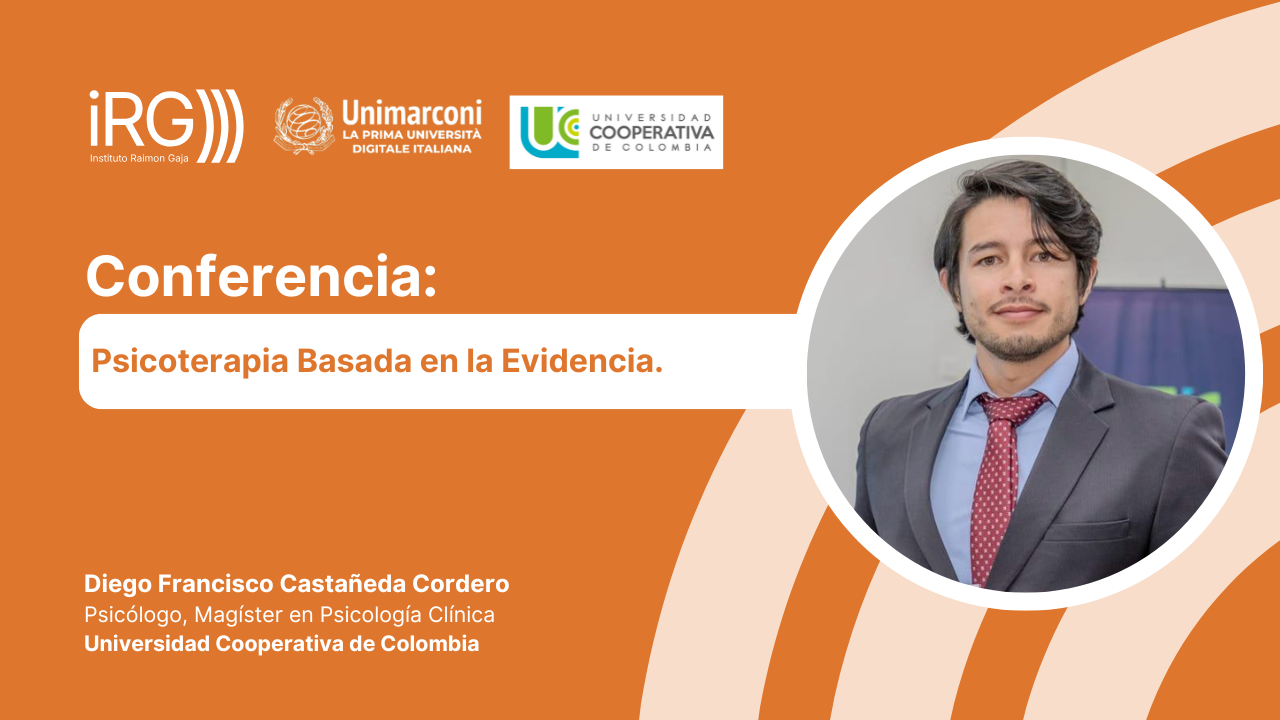 iRG
Instituto Raimon Gaja

Unimarconi
LA PRIMA UNIVERSITÀ DIGITALE ITALIANA

UNIVERSIDAD COOPERATIVA DE COLOMBIA

Conferencia:

Psicoterapia Basada en la Evidencia.

Diego Francisco Castañeda Cordero
Psicólogo, Magíster en Psicología Clínica
Universidad Cooperativa de Colombia